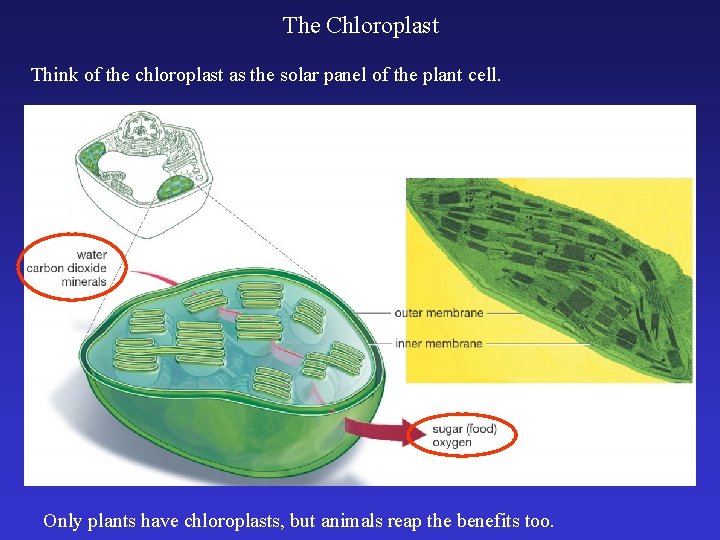 The Chloroplast

Think of the chloroplast as the solar panel of the plant cell.

water
carbon dioxide
minerals

outer membrane

inner membrane

sugar (food)
oxygen

Only plants have chloroplasts, but animals reap the benefits too.